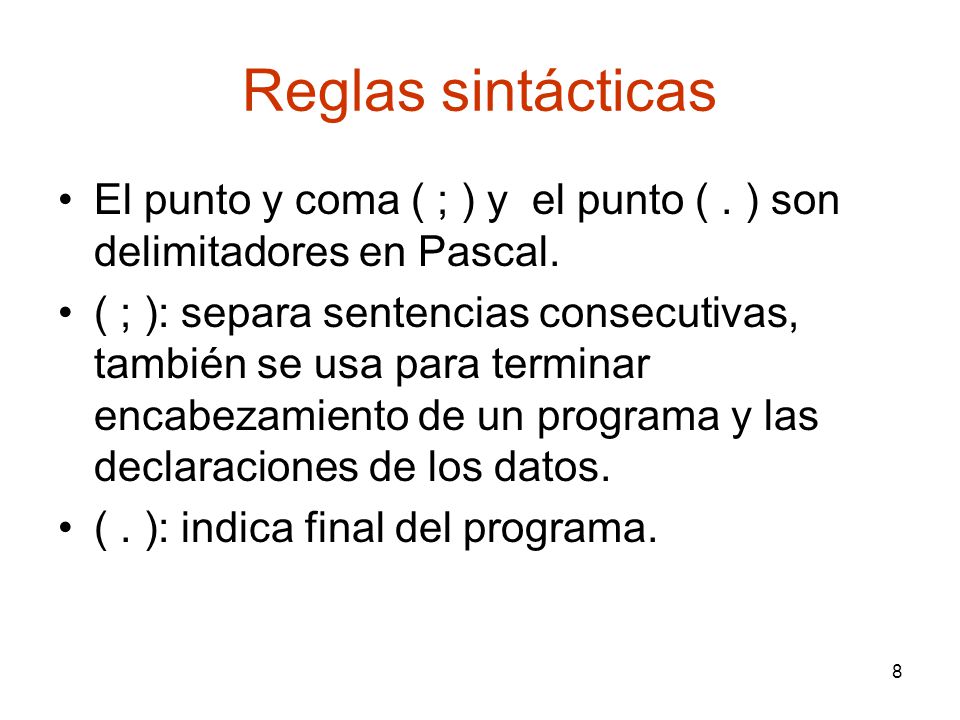 Reglas sintácticas

• El punto y coma ( ; ) y el punto ( . ) son delimitadores en Pascal.

• ( ; ): separa sentencias consecutivas, también se usa para terminar encabezamiento de un programa y las declaraciones de los datos.

• ( . ): indica final del programa.

8